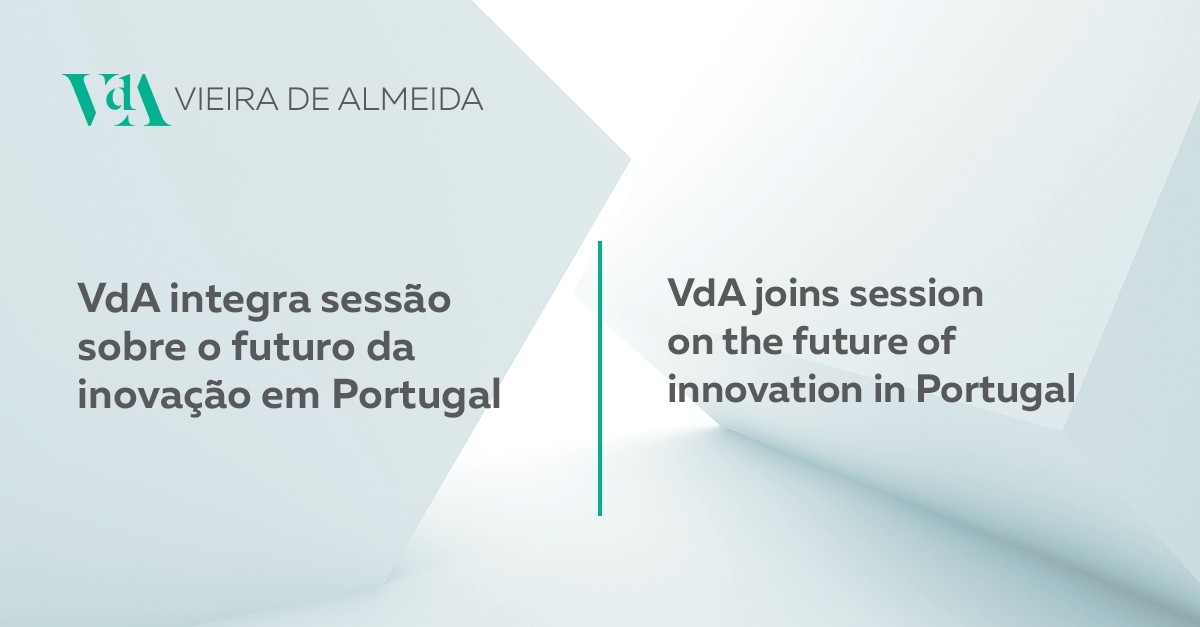 VdA VIEIRA DE ALMEIDA

VdA integra sessão sobre o futuro da inovação em Portugal

VdA joins session on the future of innovation in Portugal